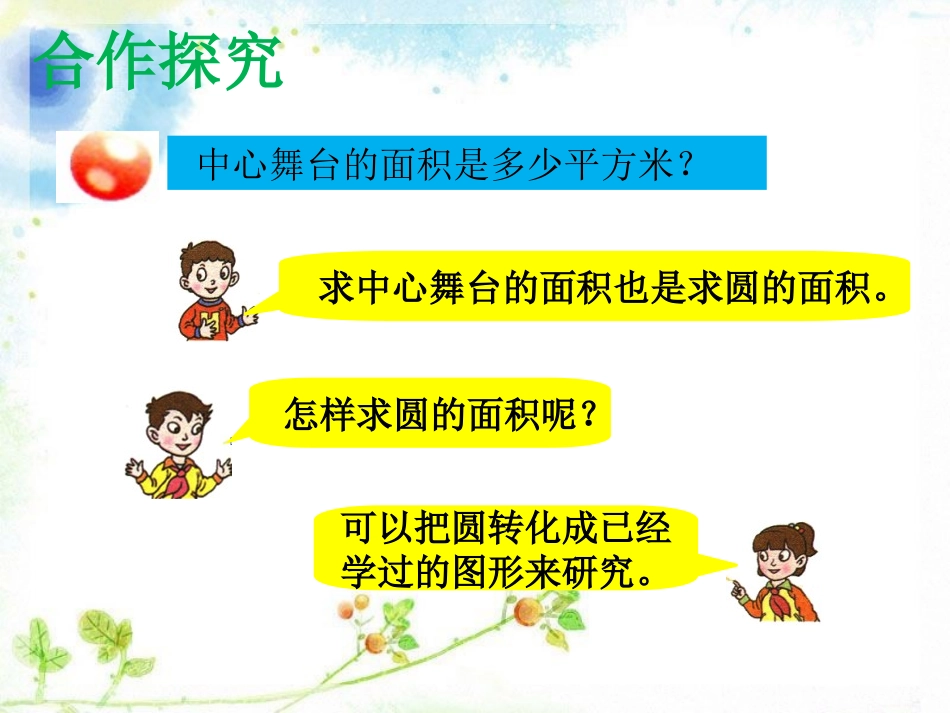 合作探究

中心舞台的面积是多少平方米？

求中心舞台的面积也是求圆的面积。

怎样求圆的面积呢？

可以把圆转化成已经学过的图形来研究。